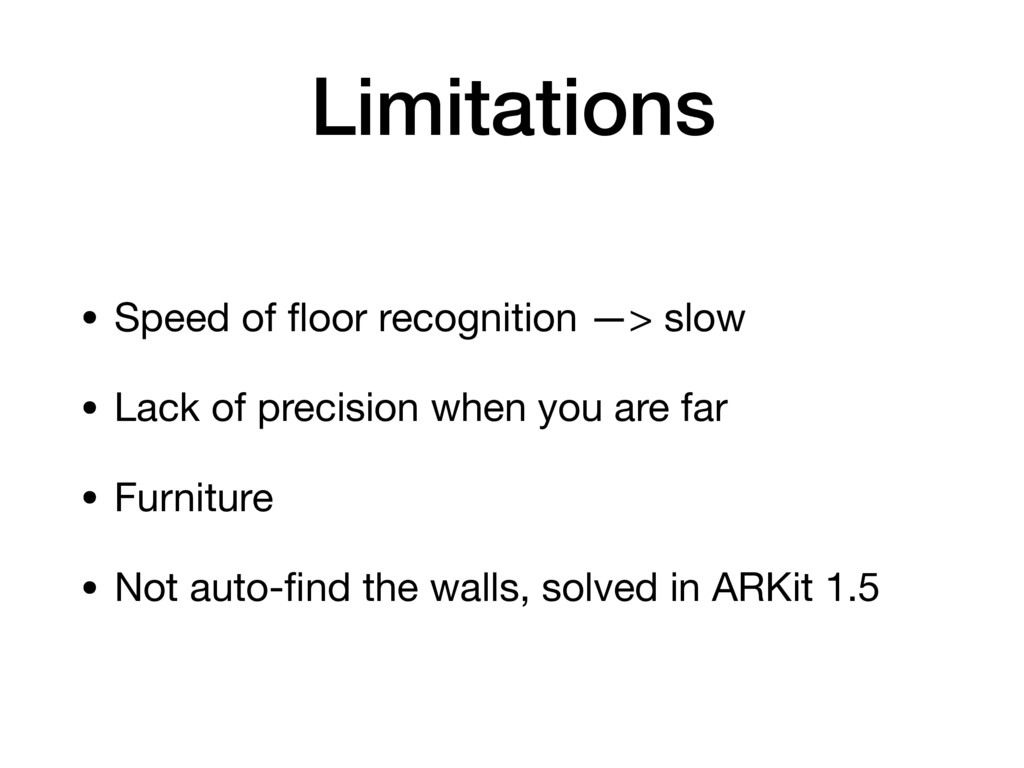 Limitations

• Speed of floor recognition —> slow

• Lack of precision when you are far

• Furniture

• Not auto-find the walls, solved in ARKit 1.5